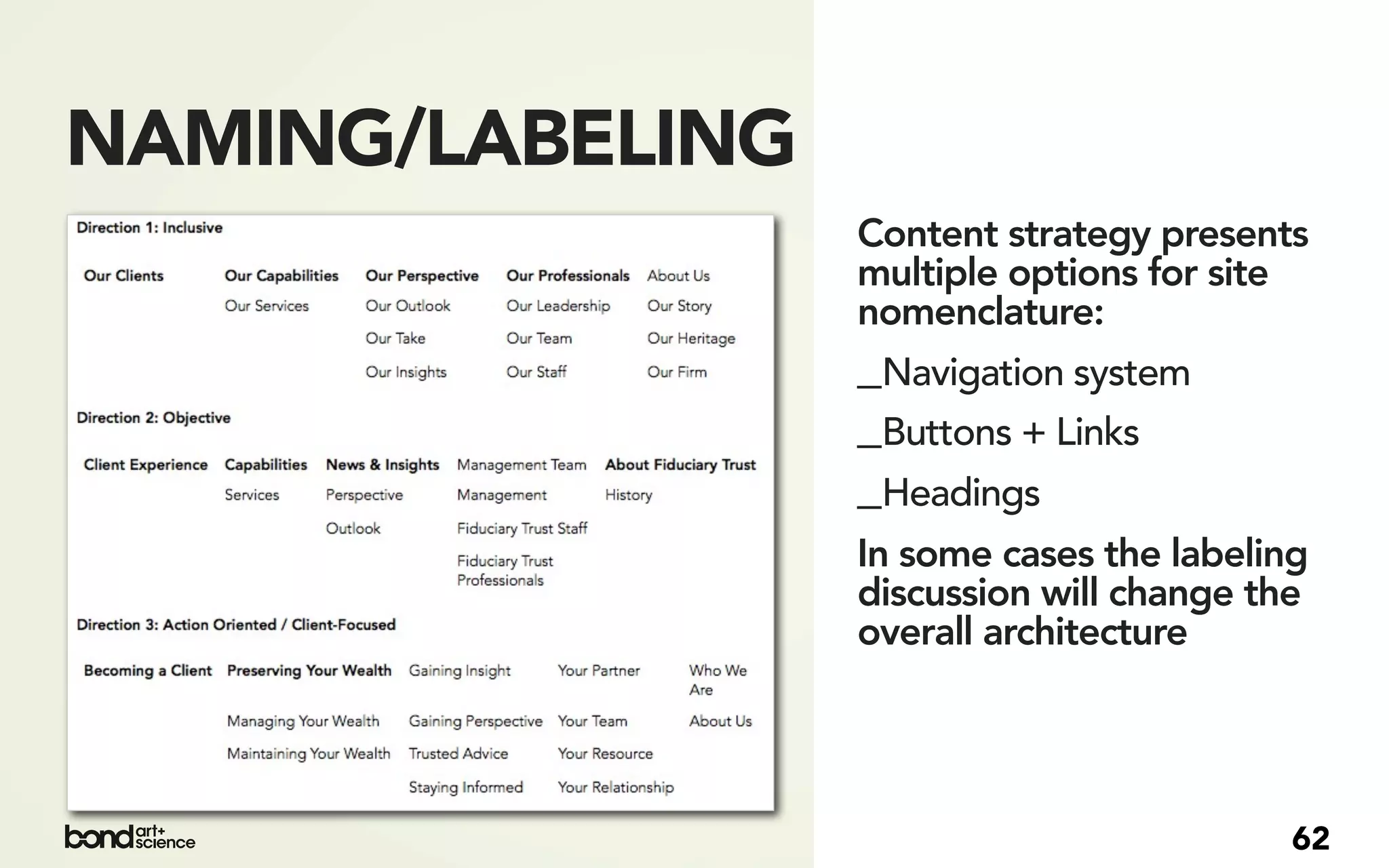 NAMING/LABELING

Direction 1: Inclusive

| Our Clients | Our Capabilities | Our Perspective | Our Professionals | About Us |
|---|---|---|---|---|
| | Our Services | Our Outlook | Our Leadership | Our Story |
| | | Our Take | Our Team | Our Heritage |
| | | Our Insights | Our Staff | Our Firm |

Direction 2: Objective

| Client Experience | Capabilities | News & Insights | Management Team | About Fiduciary Trust |
|---|---|---|---|---|
| | Services | Perspective | Management | History |
| | | Outlook | Fiduciary Trust Staff | |
| | | | Fiduciary Trust Professionals | |

Direction 3: Action Oriented / Client-Focused

| Becoming a Client | Preserving Your Wealth | Gaining Insight | Your Partner | Who We Are |
|---|---|---|---|---|
| | Managing Your Wealth | Gaining Perspective | Your Team | About Us |
| | Maintaining Your Wealth | Trusted Advice | Your Resource | |
| | | Staying Informed | Your Relationship | |

Content strategy presents multiple options for site nomenclature:

_Navigation system

_Buttons + Links

_Headings

In some cases the labeling discussion will change the overall architecture

bond art+ science

62